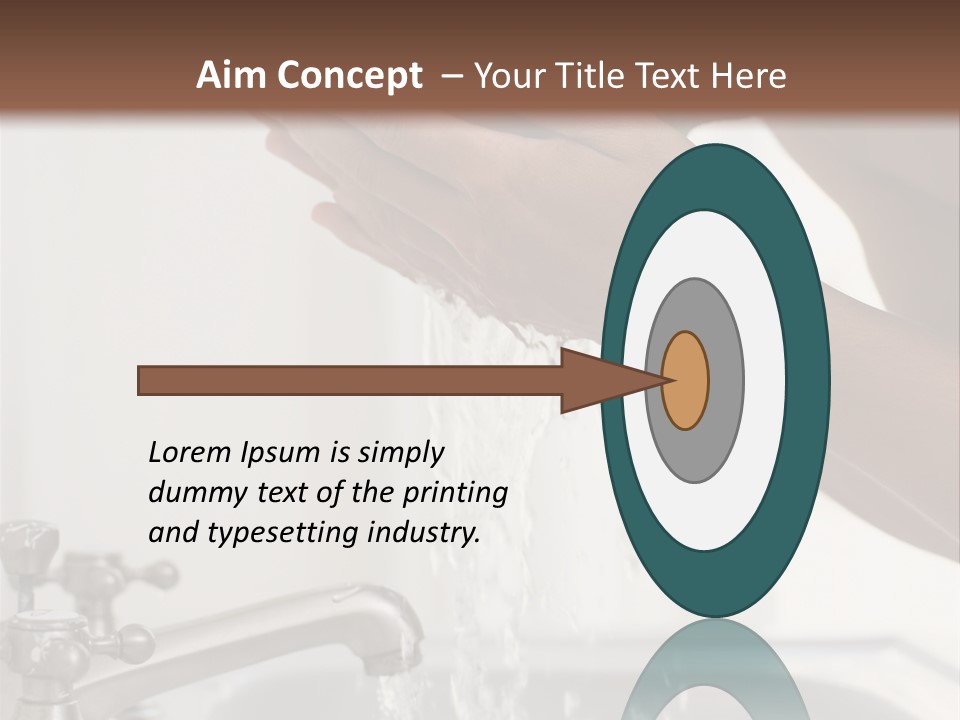 Aim Concept – Your Title Text Here

Lorem Ipsum is simply dummy text of the printing and typesetting industry.